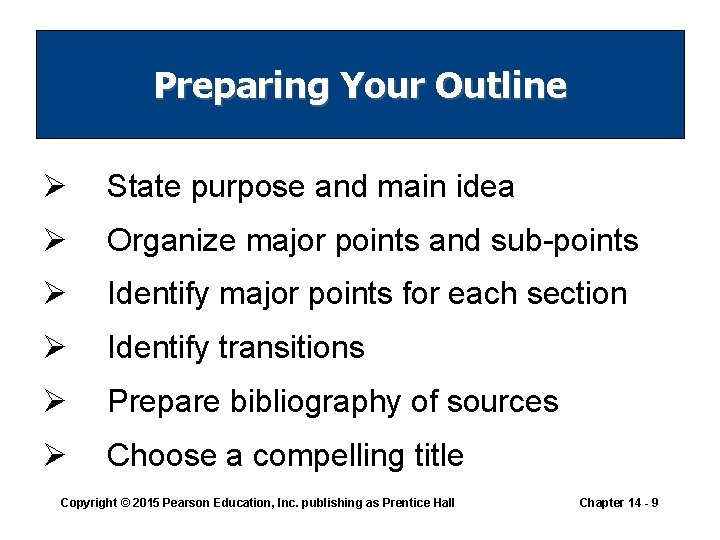 Preparing Your Outline

➢ State purpose and main idea
➢ Organize major points and sub-points
➢ Identify major points for each section
➢ Identify transitions
➢ Prepare bibliography of sources
➢ Choose a compelling title

Copyright © 2015 Pearson Education, Inc. publishing as Prentice Hall

Chapter 14 - 9